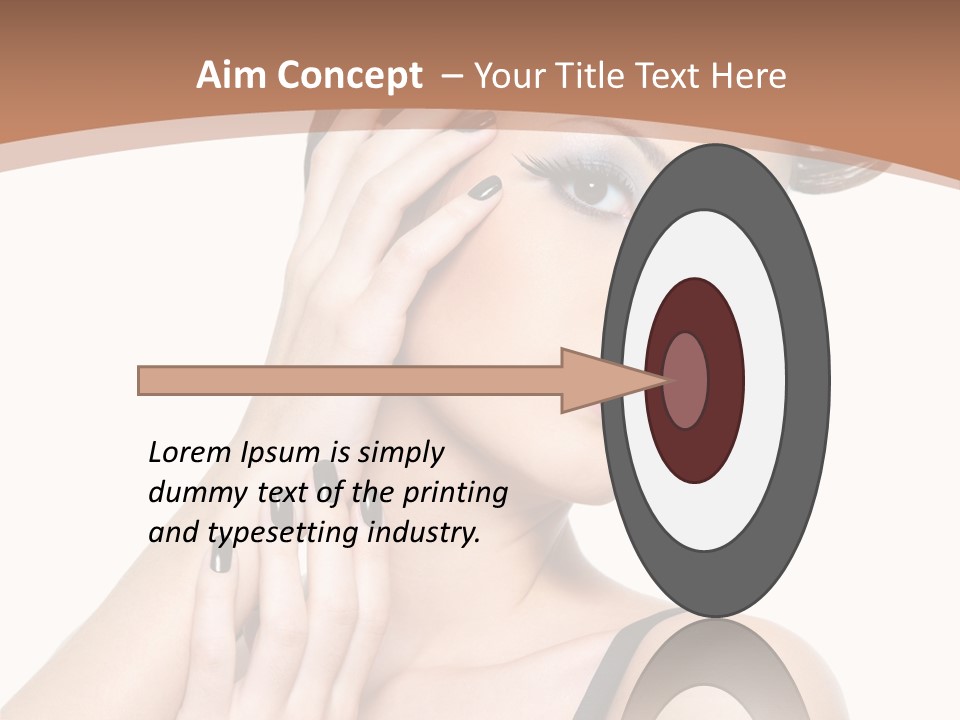 Aim Concept – Your Title Text Here

Lorem Ipsum is simply dummy text of the printing and typesetting industry.